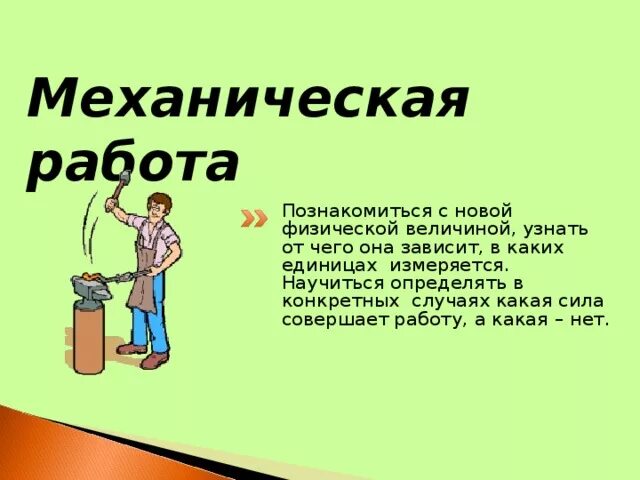 Механическая работа

Познакомиться с новой физической величиной, узнать от чего она зависит, в каких единицах измеряется. Научиться определять в конкретных случаях какая сила совершает работу, а какая – нет.